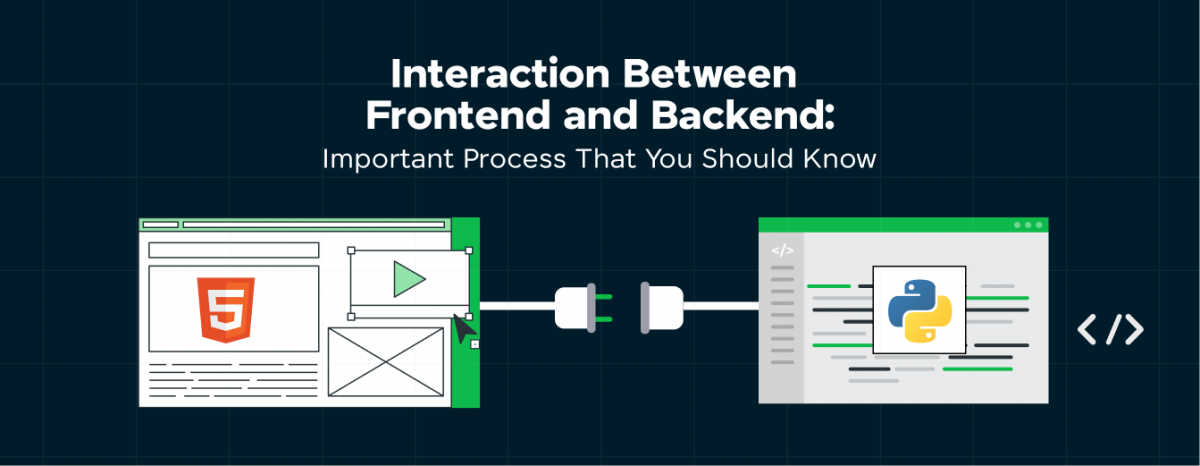 Interaction Between Frontend and Backend:
Important Process That You Should Know

5

</>

</>